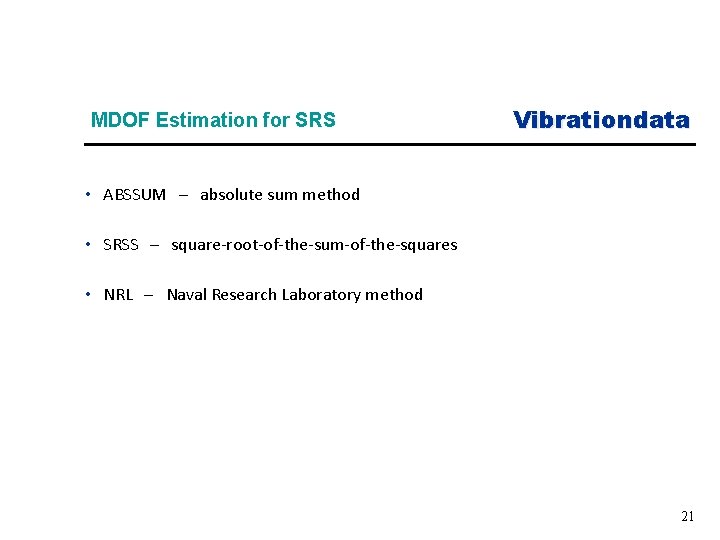 MDOF Estimation for SRS

Vibrationdata

• ABSSUM – absolute sum method

• SRSS – square-root-of-the-sum-of-the-squares

• NRL – Naval Research Laboratory method

21